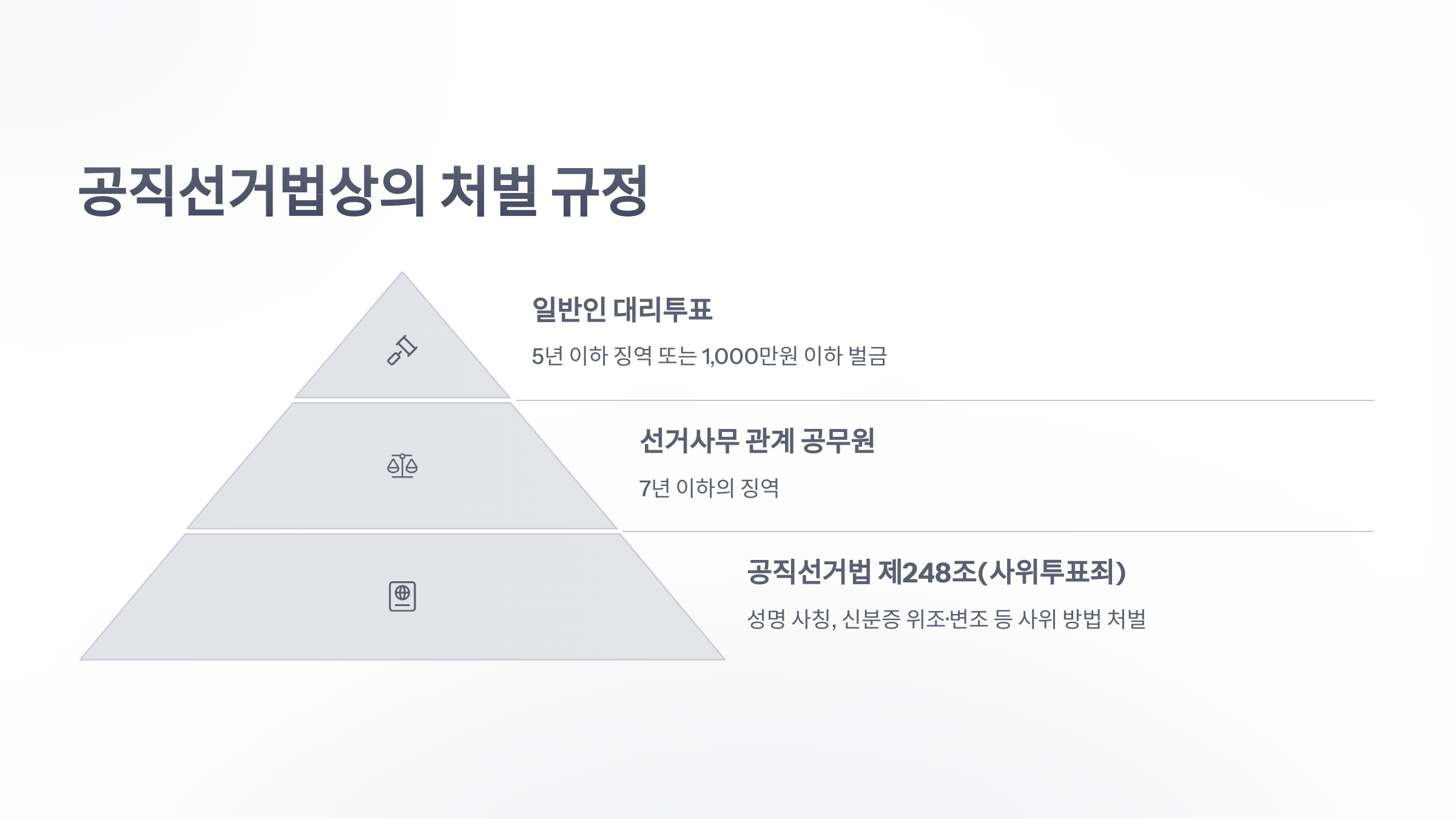 공직선거법상의 처벌 규정

일반인 대리투표

5년 이하 징역 또는 1,000만원 이하 벌금

선거사무 관계 공무원

7년 이하의 징역

공직선거법 제248조(사위투표죄)

성명 사칭, 신분증 위조·변조 등 사위 방법 처벌